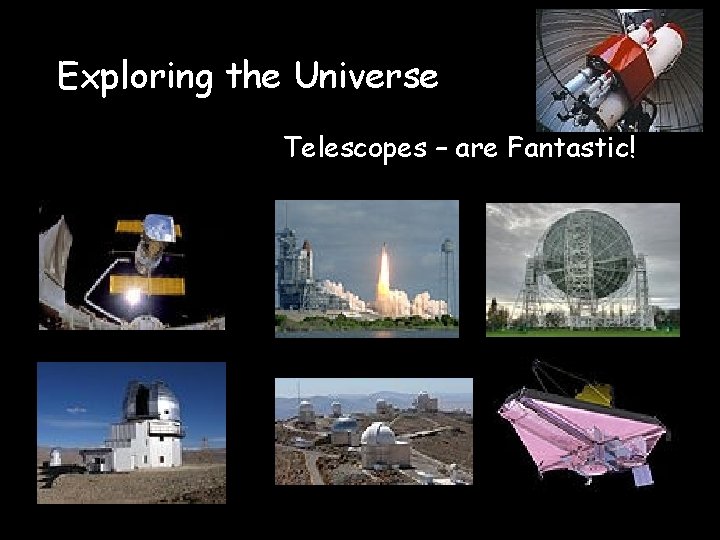 Exploring the Universe

Telescopes – are Fantastic!